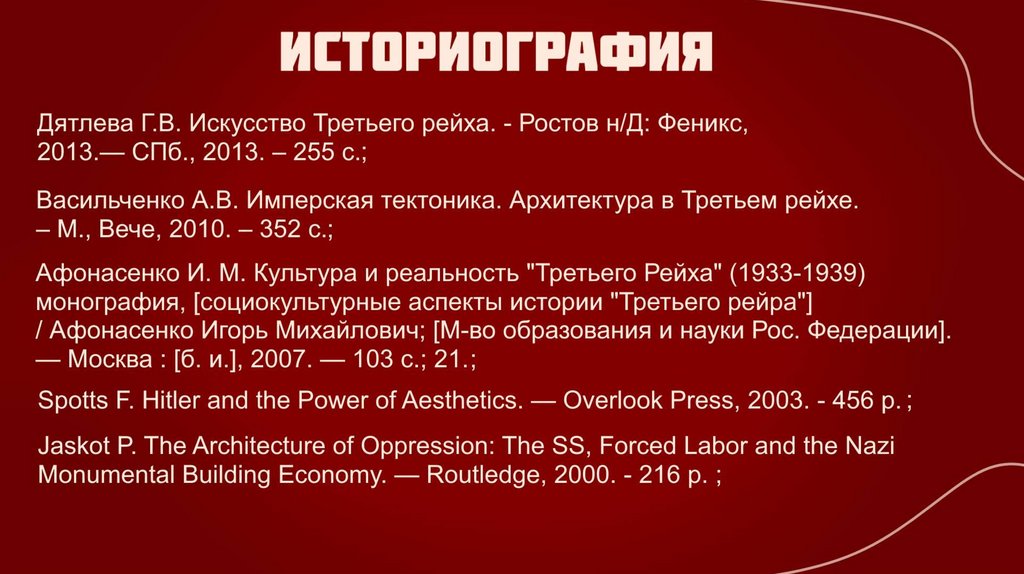 ИСТОРИОГРАФИЯ

Дятлева Г.В. Искусство Третьего рейха. - Ростов н/Д: Феникс, 2013.— СПб., 2013. – 255 с.;

Васильченко А.В. Имперская тектоника. Архитектура в Третьем рейхе. – М., Вече, 2010. – 352 с.;

Афонасенко И. М. Культура и реальность "Третьего Рейха" (1933-1939) монография, [социокультурные аспекты истории "Третьего рейра"] / Афонасенко Игорь Михайлович; [М-во образования и науки Рос. Федерации]. — Москва : [б. и.], 2007. — 103 с.; 21.;

Spotts F. Hitler and the Power of Aesthetics. — Overlook Press, 2003. - 456 p. ;

Jaskot P. The Architecture of Oppression: The SS, Forced Labor and the Nazi Monumental Building Economy. — Routledge, 2000. - 216 p. ;